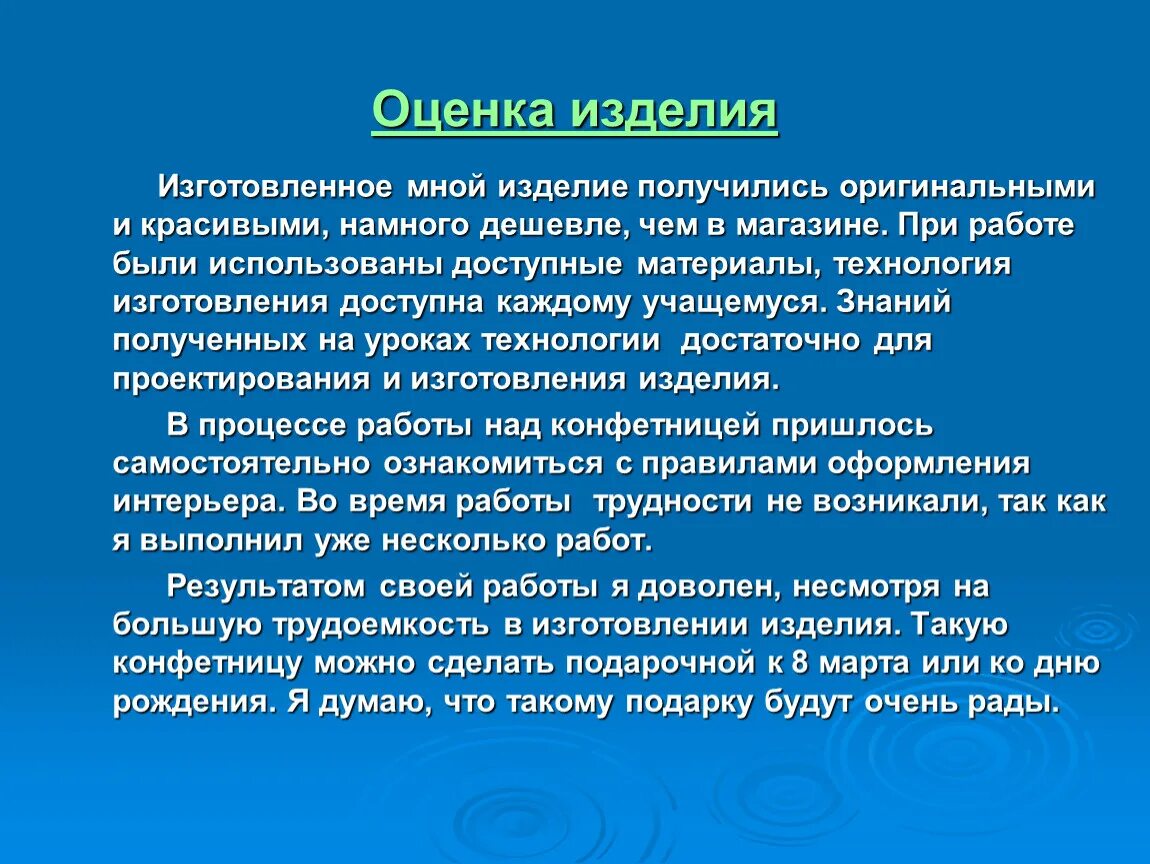 Оценка изделия

Изготовленное мной изделие получились оригинальными и красивыми, намного дешевле, чем в магазине. При работе были использованы доступные материалы, технология изготовления доступна каждому учащемуся. Знаний полученных на уроках технологии  достаточно для проектирования и изготовления изделия.

В процессе работы над конфетницей пришлось самостоятельно ознакомиться с правилами оформления интерьера. Во время работы  трудности не возникали, так как я выполнил уже несколько работ.

Результатом своей работы я доволен, несмотря на большую трудоемкость в изготовлении изделия. Такую конфетницу можно сделать подарочной к 8 марта или ко дню рождения. Я думаю, что такому подарку будут очень рады.